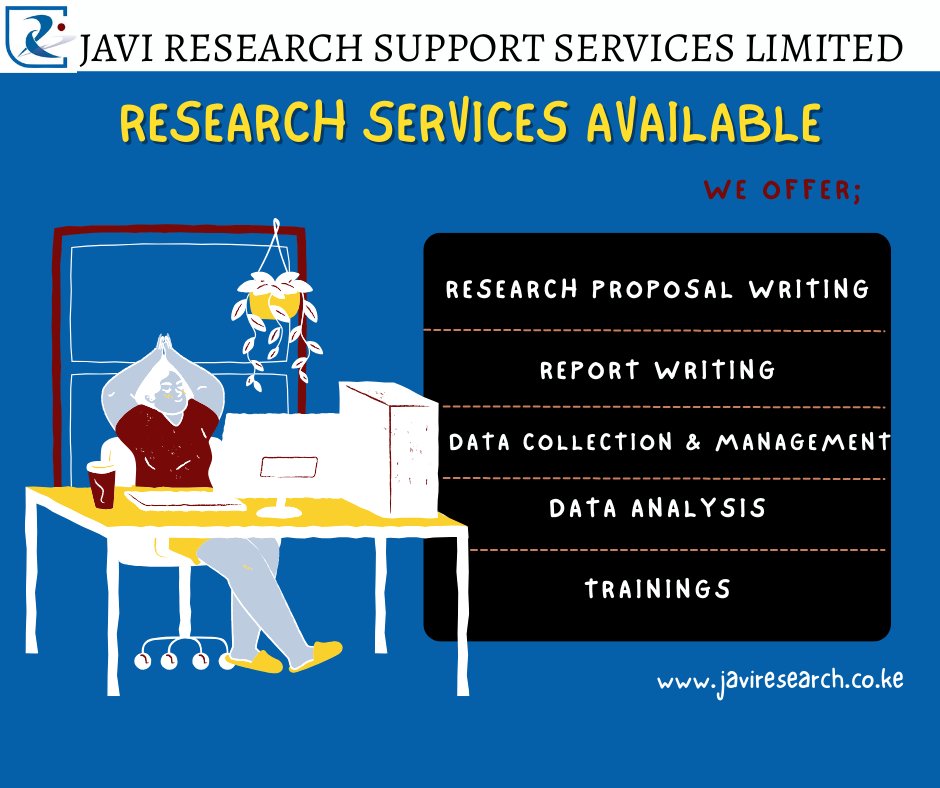 JAVI RESEARCH SUPPORT SERVICES LIMITED

RESEARCH SERVICES AVAILABLE

WE OFFER;

RESEARCH PROPOSAL WRITING

REPORT WRITING

DATA COLLECTION & MANAGEMENT

DATA ANALYSIS

TRAININGS

www.javiresearch.co.ke